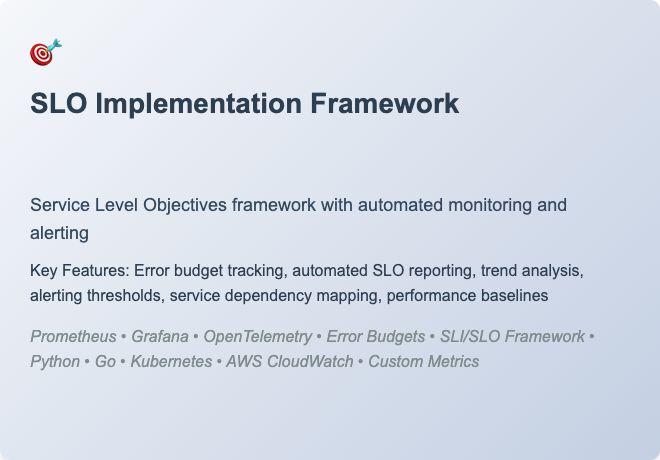 🎯

SLO Implementation Framework

Service Level Objectives framework with automated monitoring and alerting

Key Features: Error budget tracking, automated SLO reporting, trend analysis, alerting thresholds, service dependency mapping, performance baselines

Prometheus • Grafana • OpenTelemetry • Error Budgets • SLI/SLO Framework • Python • Go • Kubernetes • AWS CloudWatch • Custom Metrics